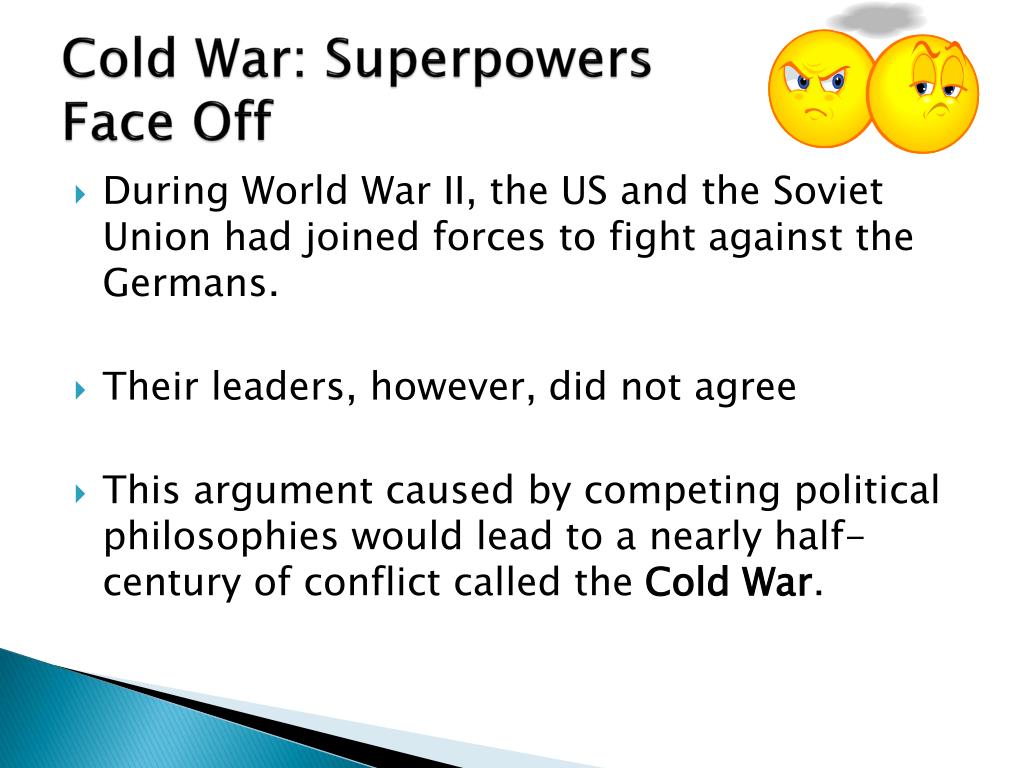 Cold War: Superpowers Face Off

During World War II, the US and the Soviet Union had joined forces to fight against the Germans.

Their leaders, however, did not agree

This argument caused by competing political philosophies would lead to a nearly half-century of conflict called the Cold War.